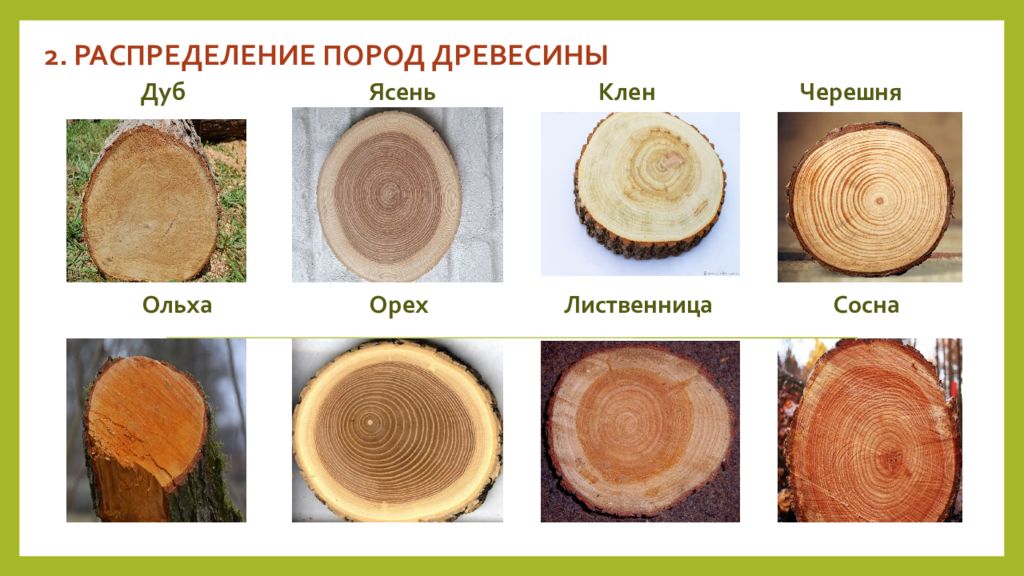 2. РАСПРЕДЕЛЕНИЕ ПОРОД ДРЕВЕСИНЫ

Дуб
Ясень
Клен
Черешня

Ольха
Орех
Лиственница
Сосна